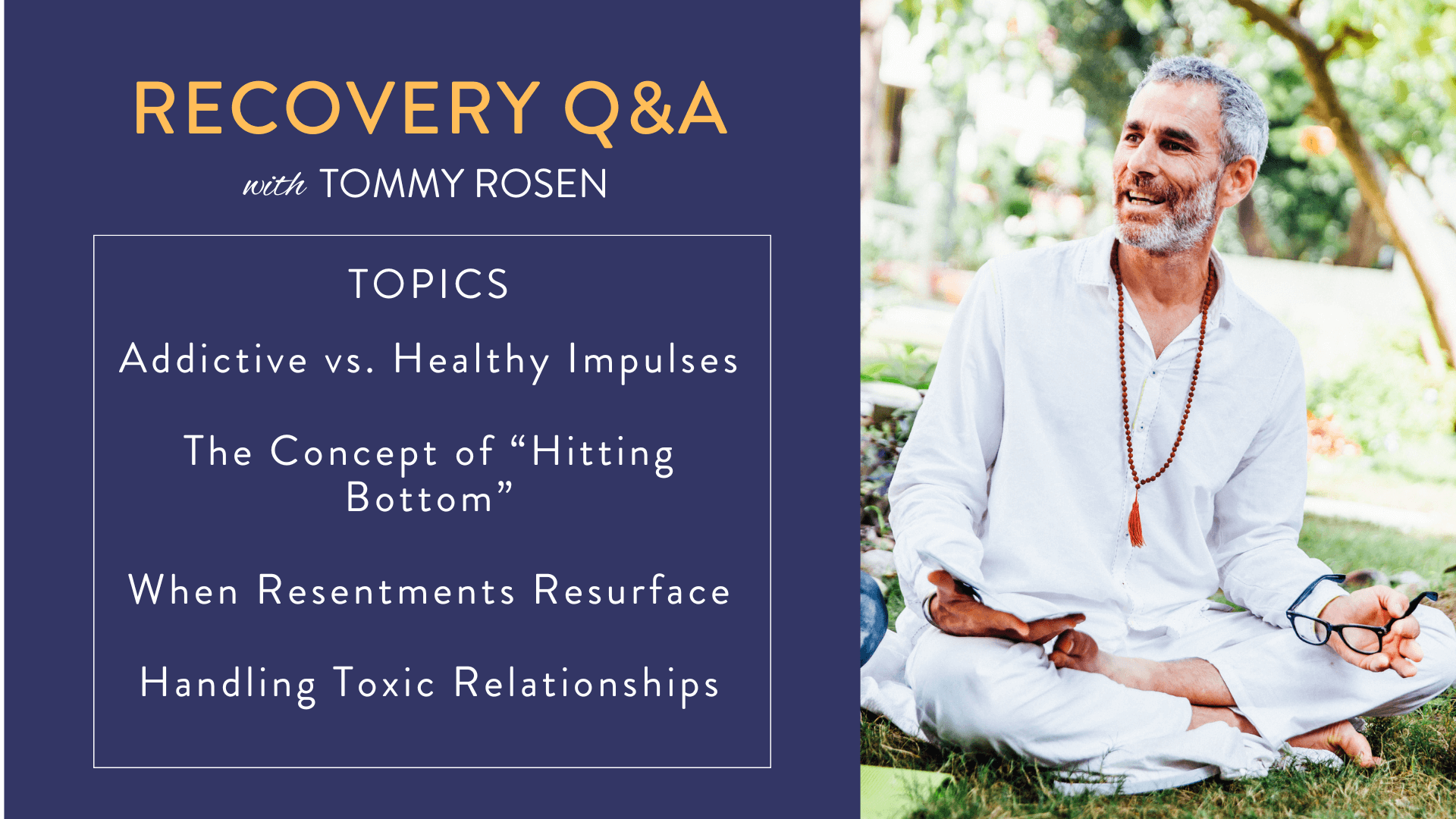 RECOVERY Q&A

with TOMMY ROSEN

TOPICS

Addictive vs. Healthy Impulses

The Concept of “Hitting Bottom”

When Resentments Resurface

Handling Toxic Relationships